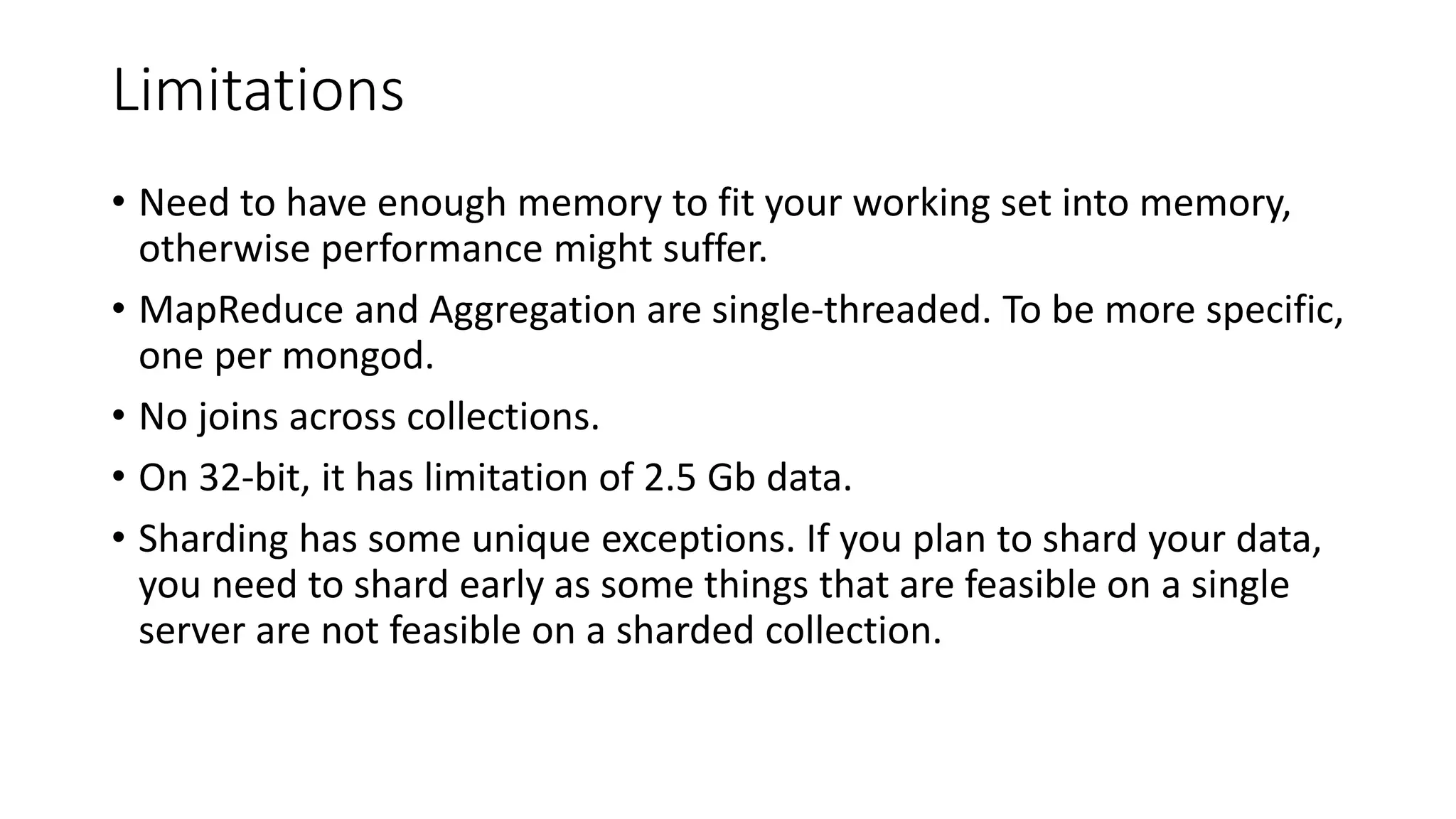 Limitations

• Need to have enough memory to fit your working set into memory, otherwise performance might suffer.

• MapReduce and Aggregation are single-threaded. To be more specific, one per mongod.

• No joins across collections.

• On 32-bit, it has limitation of 2.5 Gb data.

• Sharding has some unique exceptions. If you plan to shard your data, you need to shard early as some things that are feasible on a single server are not feasible on a sharded collection.